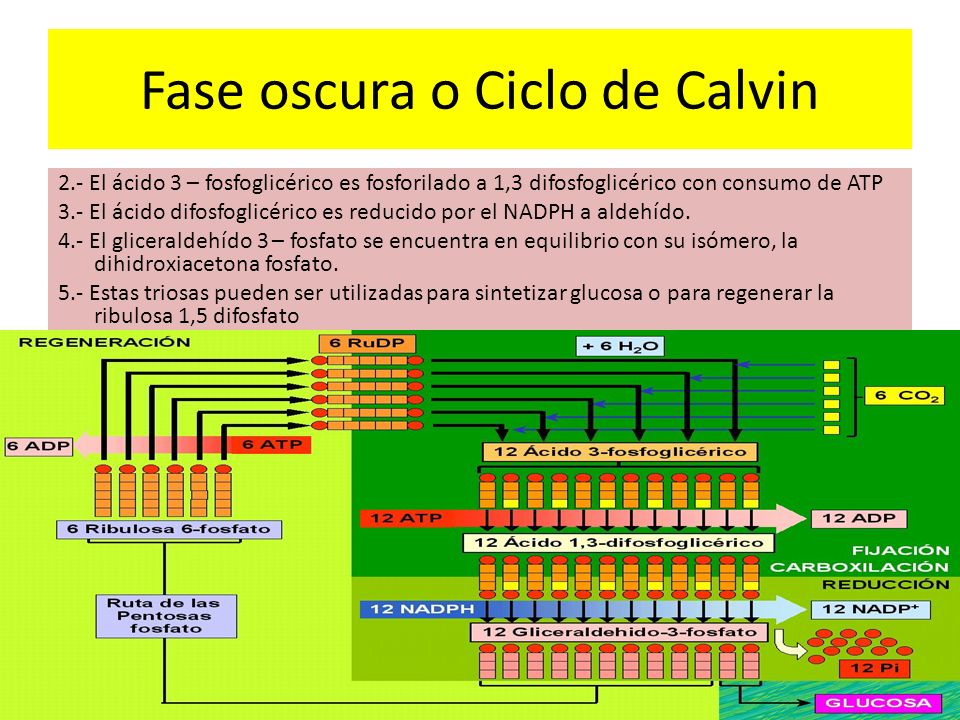 Fase oscura o Ciclo de Calvin

2.- El ácido 3 – fosfoglicérico es fosforilado a 1,3 difosfoglicérico con consumo de ATP

3.- El ácido difosfoglicérico es reducido por el NADPH a aldehído.

4.- El gliceraldehído 3 – fosfato se encuentra en equilibrio con su isómero, la dihidroxiacetona fosfato.

5.- Estas triosas pueden ser utilizadas para sintetizar glucosa o para regenerar la ribulosa 1,5 difosfato

REGENERACIÓN

6 RuDP

+ 6 $H_2O$

6 $CO_2$

6 ADP

6 ATP

12 Ácido 3-fosfoglicérico

6 Ribulosa 6-fosfato

12 ATP

12 ADP

12 Ácido 1,3-difosfoglicérico

FIJACIÓN

CARBOXILACIÓN

REDUCCIÓN

Ruta de las Pentosas fosfato

12 NADPH

12 $NADP^+$

12 Gliceraldehido-3-fosfato

12 Pi

GLUCOSA